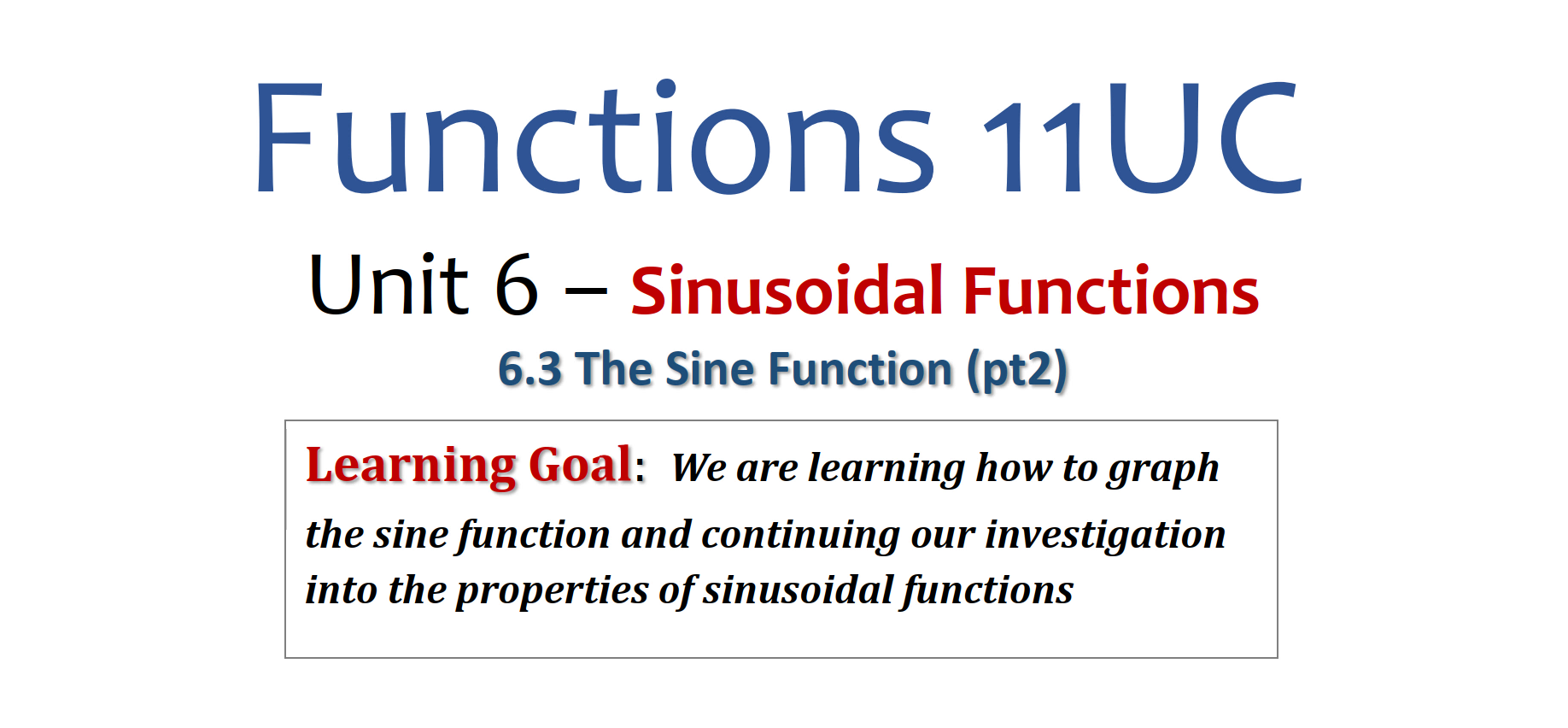 Functions 11UC

Unit 6 – Sinusoidal Functions

6.3 The Sine Function (pt2)

Learning Goal: We are learning how to graph the sine function and continuing our investigation into the properties of sinusoidal functions